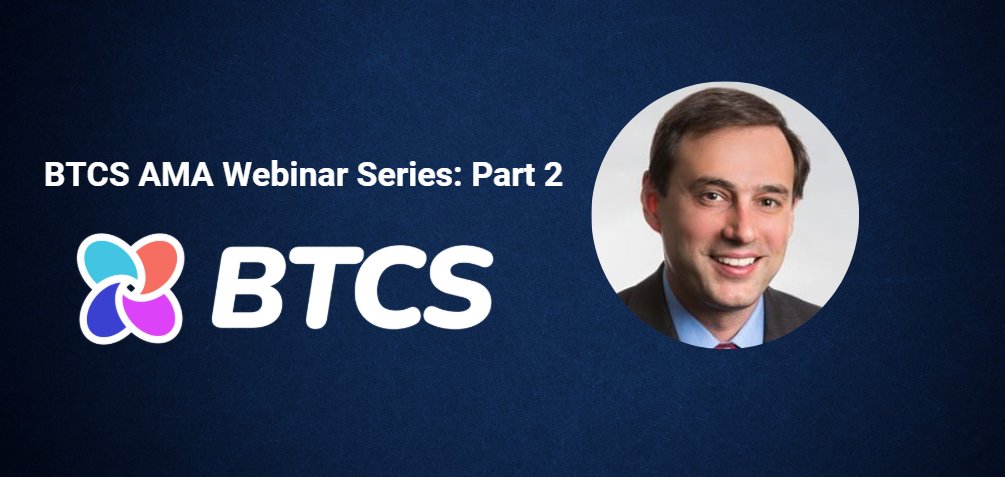 BTCS AMA Webinar Series: Part 2

BTCS